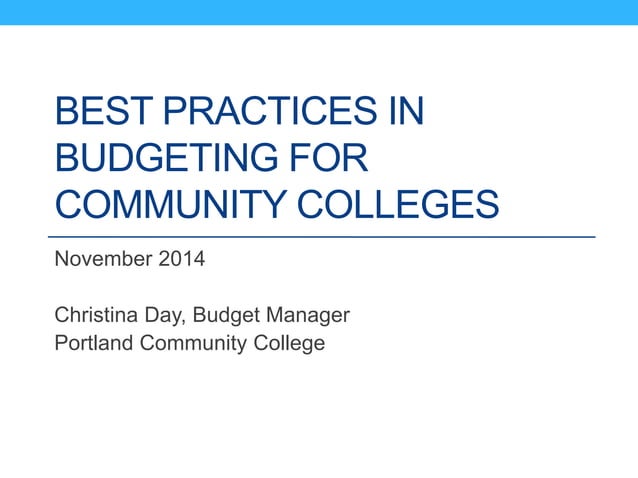 BEST PRACTICES IN BUDGETING FOR COMMUNITY COLLEGES

November 2014

Christina Day, Budget Manager
Portland Community College